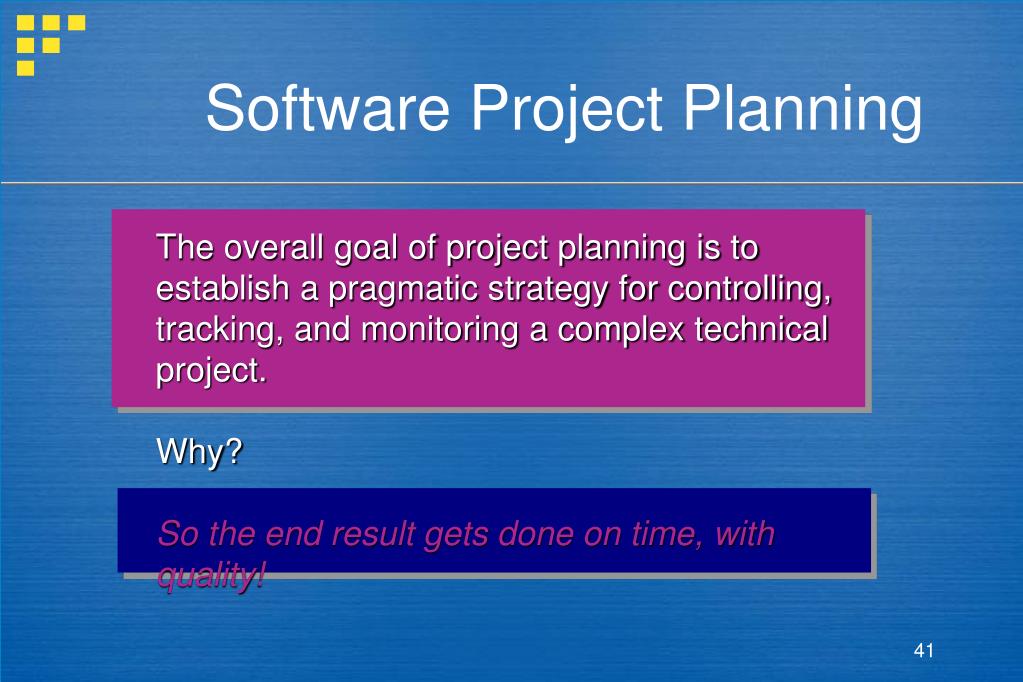 Software Project Planning

The overall goal of project planning is to establish a pragmatic strategy for controlling, tracking, and monitoring a complex technical project.

Why?

So the end result gets done on time, with quality!

41